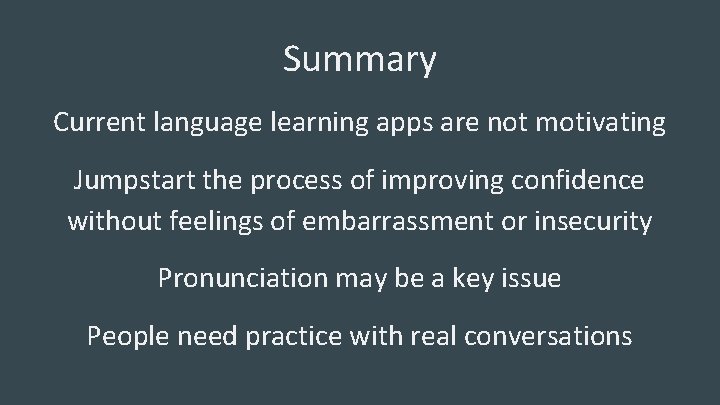 Summary

Current language learning apps are not motivating

Jumpstart the process of improving confidence without feelings of embarrassment or insecurity

Pronunciation may be a key issue

People need practice with real conversations